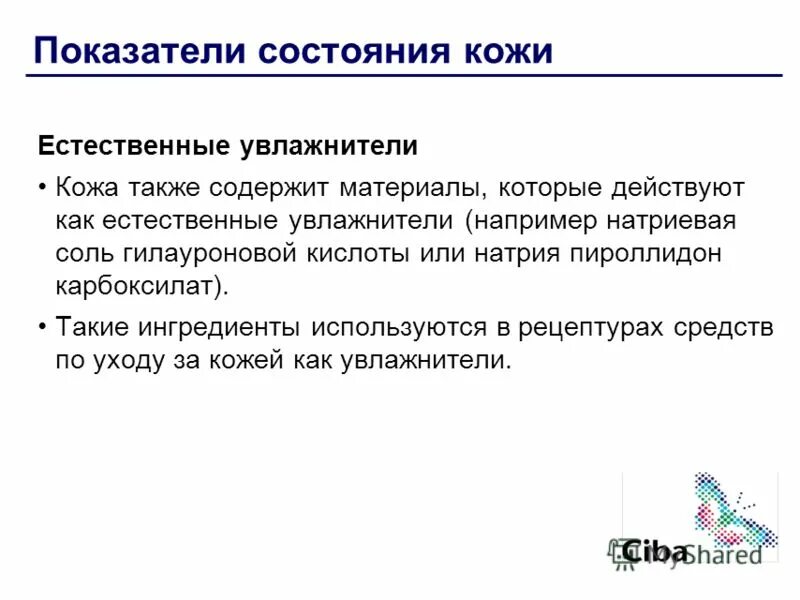 Показатели состояния кожи

Естественные увлажнители

• Кожа также содержит материалы, которые действуют как естественные увлажнители (например натриевая соль гилауроновой кислоты или натрия пироллидон карбоксилат).

• Такие ингредиенты используются в рецептурах средств по уходу за кожей как увлажнители.

Ciba

MyShared